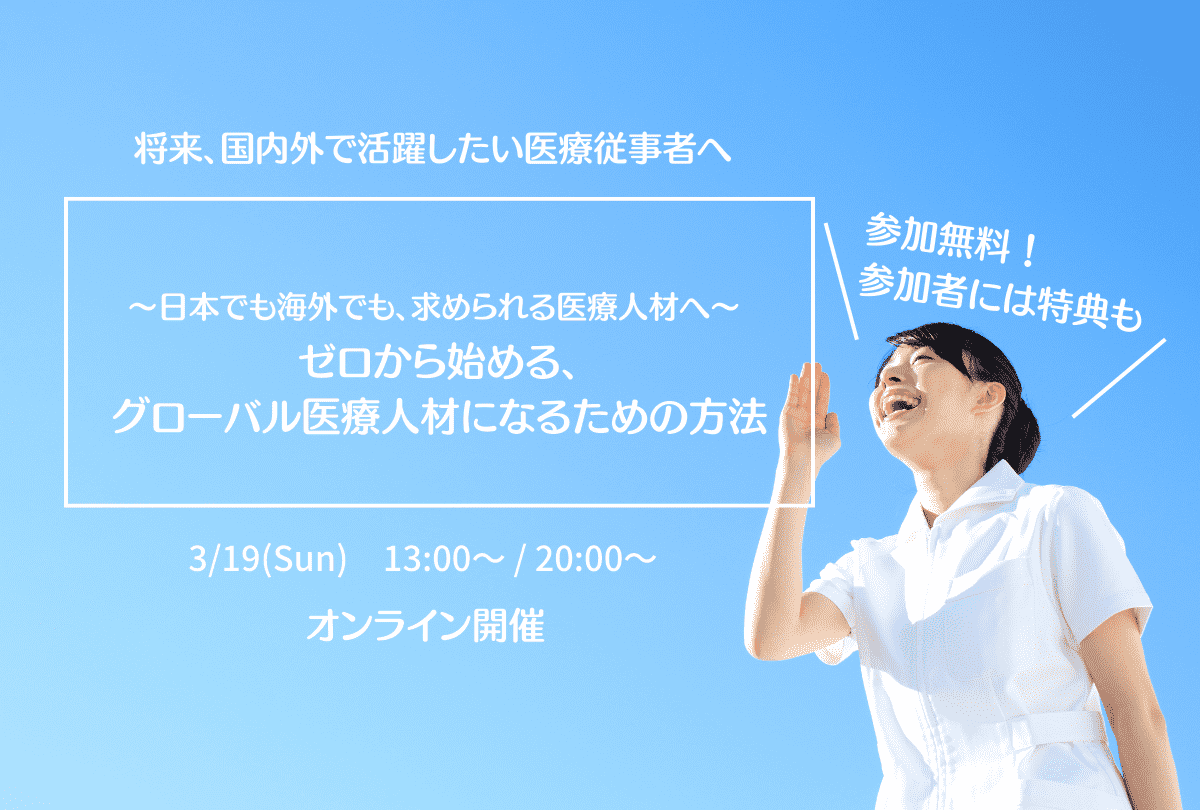 将来、国内外で活躍したい医療従事者へ

〜日本でも海外でも、求められる医療人材へ〜
ゼロから始める、
グローバル医療人材になるための方法

参加無料！
参加者には特典も

3/19(Sun)　13:00〜 / 20:00〜

オンライン開催